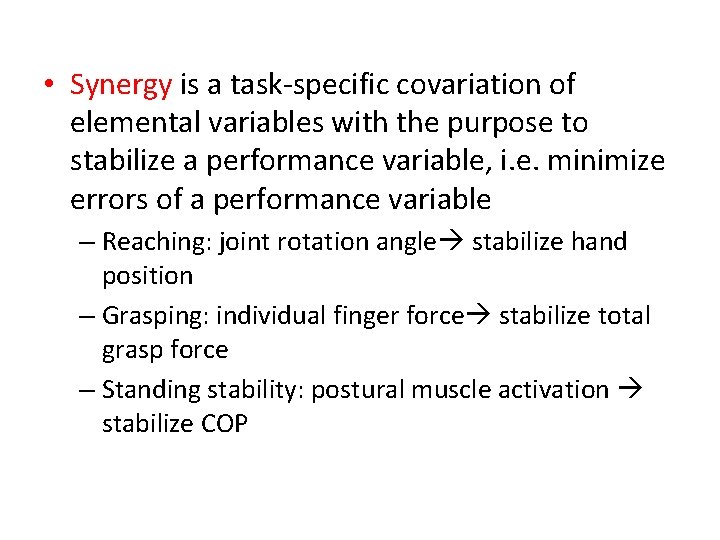 • Synergy is a task-specific covariation of elemental variables with the purpose to stabilize a performance variable, i.e. minimize errors of a performance variable

– Reaching: joint rotation angle→ stabilize hand position

– Grasping: individual finger force→ stabilize total grasp force

– Standing stability: postural muscle activation → stabilize COP